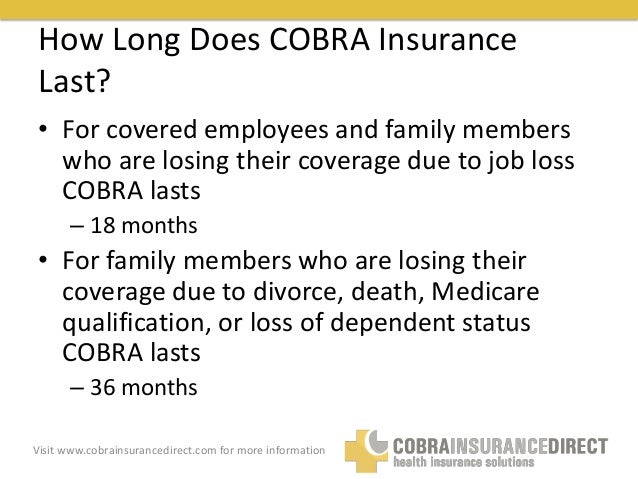 How Long Does COBRA Insurance Last?

• For covered employees and family members who are losing their coverage due to job loss COBRA lasts
– 18 months

• For family members who are losing their coverage due to divorce, death, Medicare qualification, or loss of dependent status COBRA lasts
– 36 months

Visit www.cobrainsurancedirect.com for more information

COBRAINSURANCEDIRECT
health insurance solutions